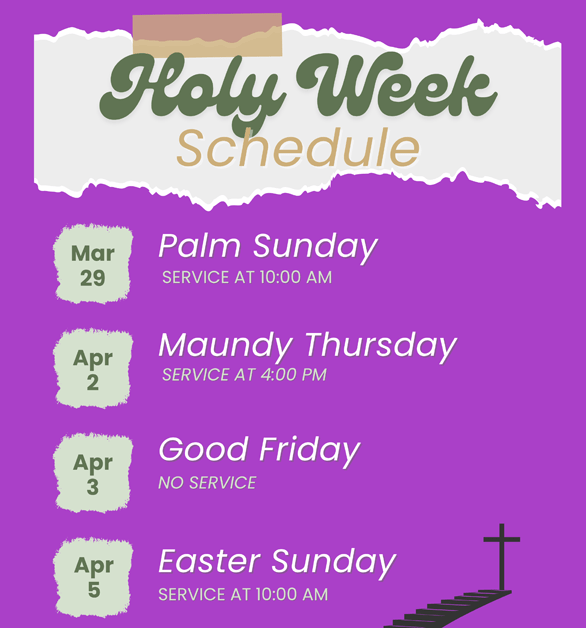 Holy Week
Schedule

Mar 29
Palm Sunday
SERVICE AT 10:00 AM

Apr 2
Maundy Thursday
SERVICE AT 4:00 PM

Apr 3
Good Friday
NO SERVICE

Apr 5
Easter Sunday
SERVICE AT 10:00 AM